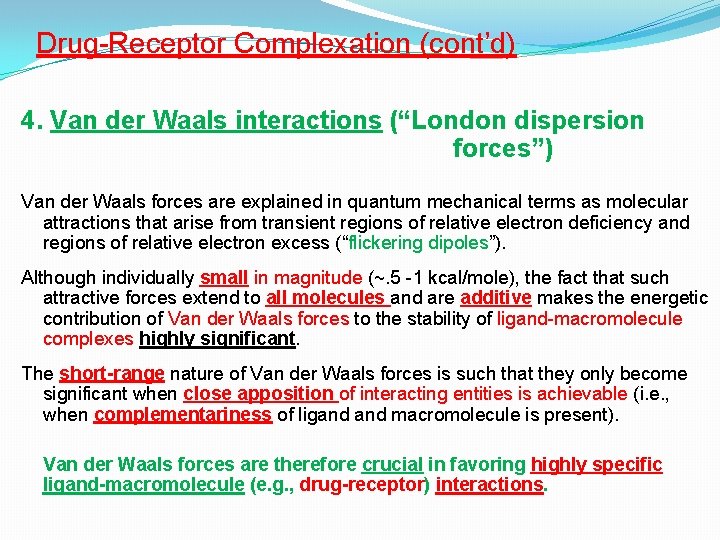 Drug-Receptor Complexation (cont'd)

4. Van der Waals interactions ("London dispersion forces")

Van der Waals forces are explained in quantum mechanical terms as molecular attractions that arise from transient regions of relative electron deficiency and regions of relative electron excess ("flickering dipoles").

Although individually small in magnitude (~.5 -1 kcal/mole), the fact that such attractive forces extend to all molecules and are additive makes the energetic contribution of Van der Waals forces to the stability of ligand-macromolecule complexes highly significant.

The short-range nature of Van der Waals forces is such that they only become significant when close apposition of interacting entities is achievable (i.e., when complementariness of ligand and macromolecule is present).

Van der Waals forces are therefore crucial in favoring highly specific ligand-macromolecule (e.g., drug-receptor) interactions.